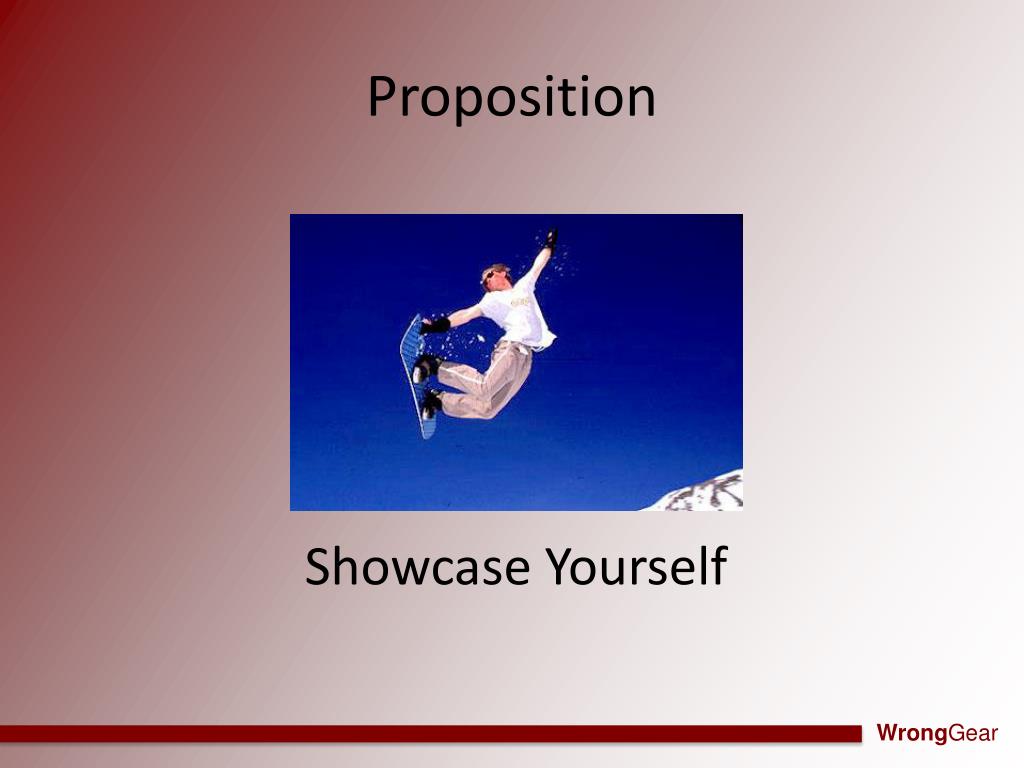 Proposition

Showcase Yourself

WrongGear